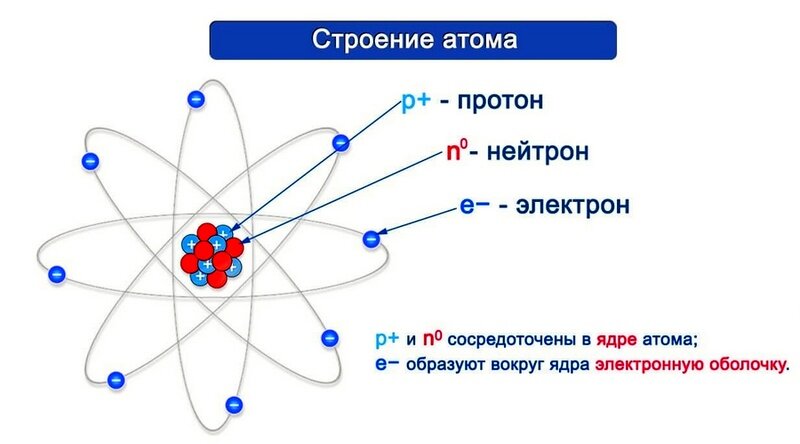 Строение атома

p+ - протон

$n^0$- нейтрон

e− - электрон

p+ и $n^0$ сосредоточены в ядре атома;
e− образуют вокруг ядра электронную оболочку.